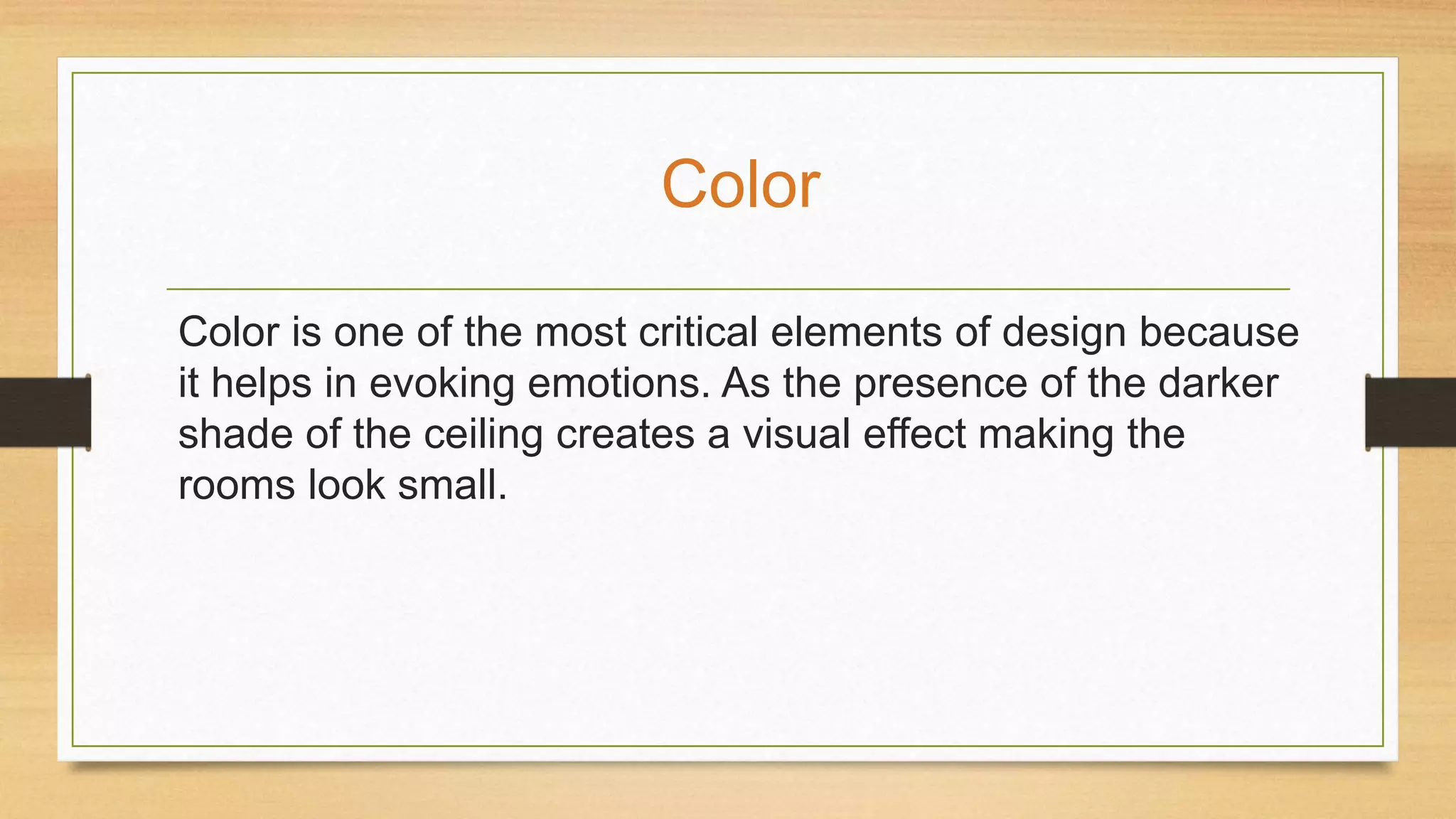 Color

Color is one of the most critical elements of design because it helps in evoking emotions. As the presence of the darker shade of the ceiling creates a visual effect making the rooms look small.